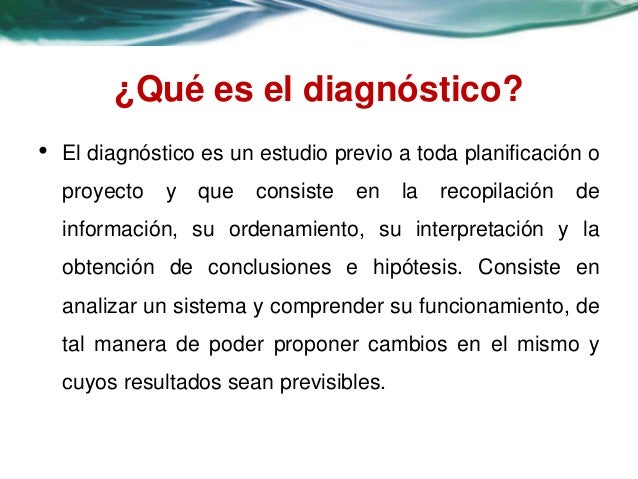 ¿Qué es el diagnóstico?

• El diagnóstico es un estudio previo a toda planificación o proyecto y que consiste en la recopilación de información, su ordenamiento, su interpretación y la obtención de conclusiones e hipótesis. Consiste en analizar un sistema y comprender su funcionamiento, de tal manera de poder proponer cambios en el mismo y cuyos resultados sean previsibles.